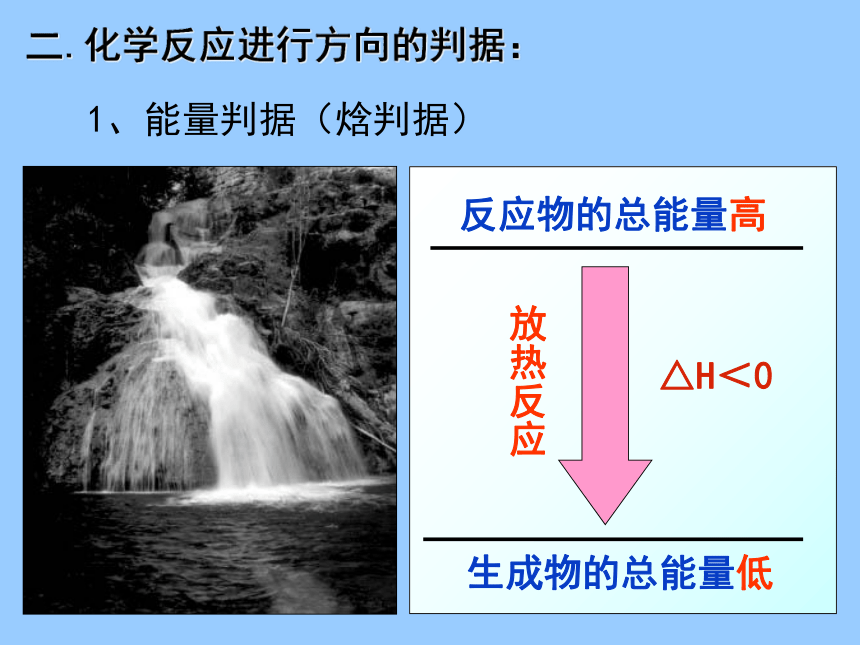 二. 化学反应进行方向的判据：

1、能量判据（焓判据）

反应物的总能量高

放热反应

$\triangle H<0$

生成物的总能量低